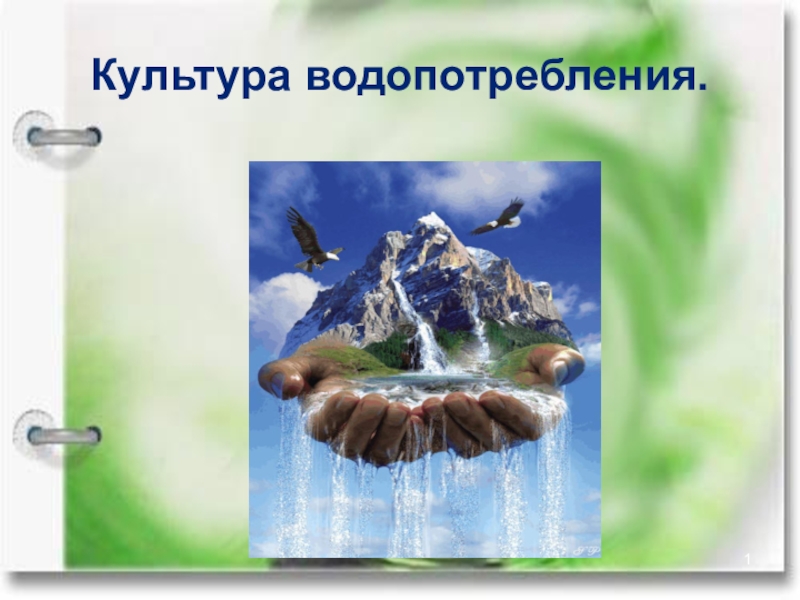 Культура водопотребления.

1